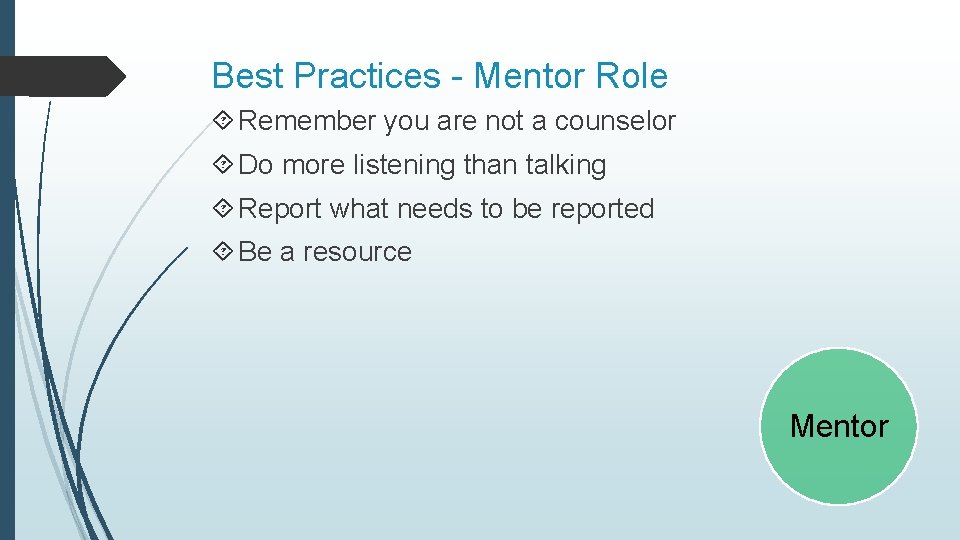 Best Practices - Mentor Role

Remember you are not a counselor

Do more listening than talking

Report what needs to be reported

Be a resource

Mentor